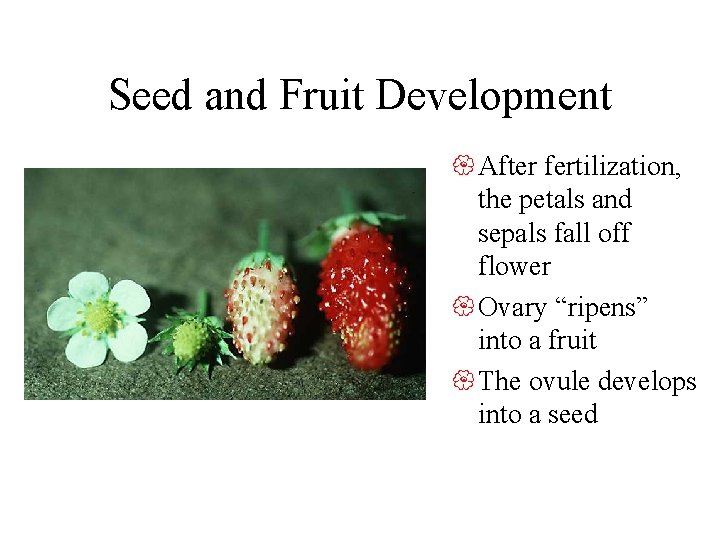 Seed and Fruit Development

After fertilization, the petals and sepals fall off flower

Ovary “ripens” into a fruit

The ovule develops into a seed